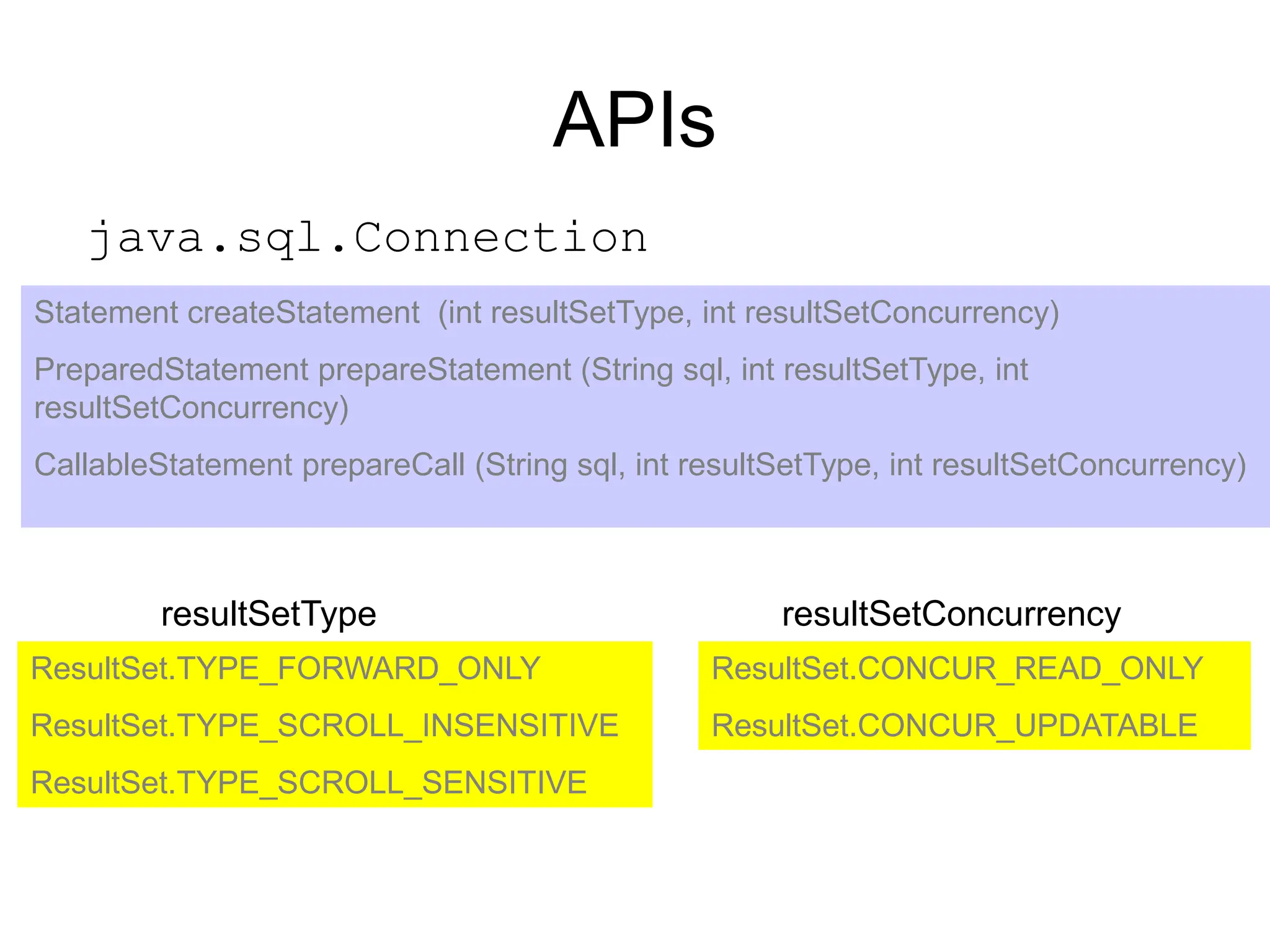 APIs

java.sql.Connection

Statement createStatement (int resultSetType, int resultSetConcurrency)

PreparedStatement prepareStatement (String sql, int resultSetType, int resultSetConcurrency)

CallableStatement prepareCall (String sql, int resultSetType, int resultSetConcurrency)

resultSetType

ResultSet.TYPE_FORWARD_ONLY

ResultSet.TYPE_SCROLL_INSENSITIVE

ResultSet.TYPE_SCROLL_SENSITIVE

resultSetConcurrency

ResultSet.CONCUR_READ_ONLY

ResultSet.CONCUR_UPDATABLE